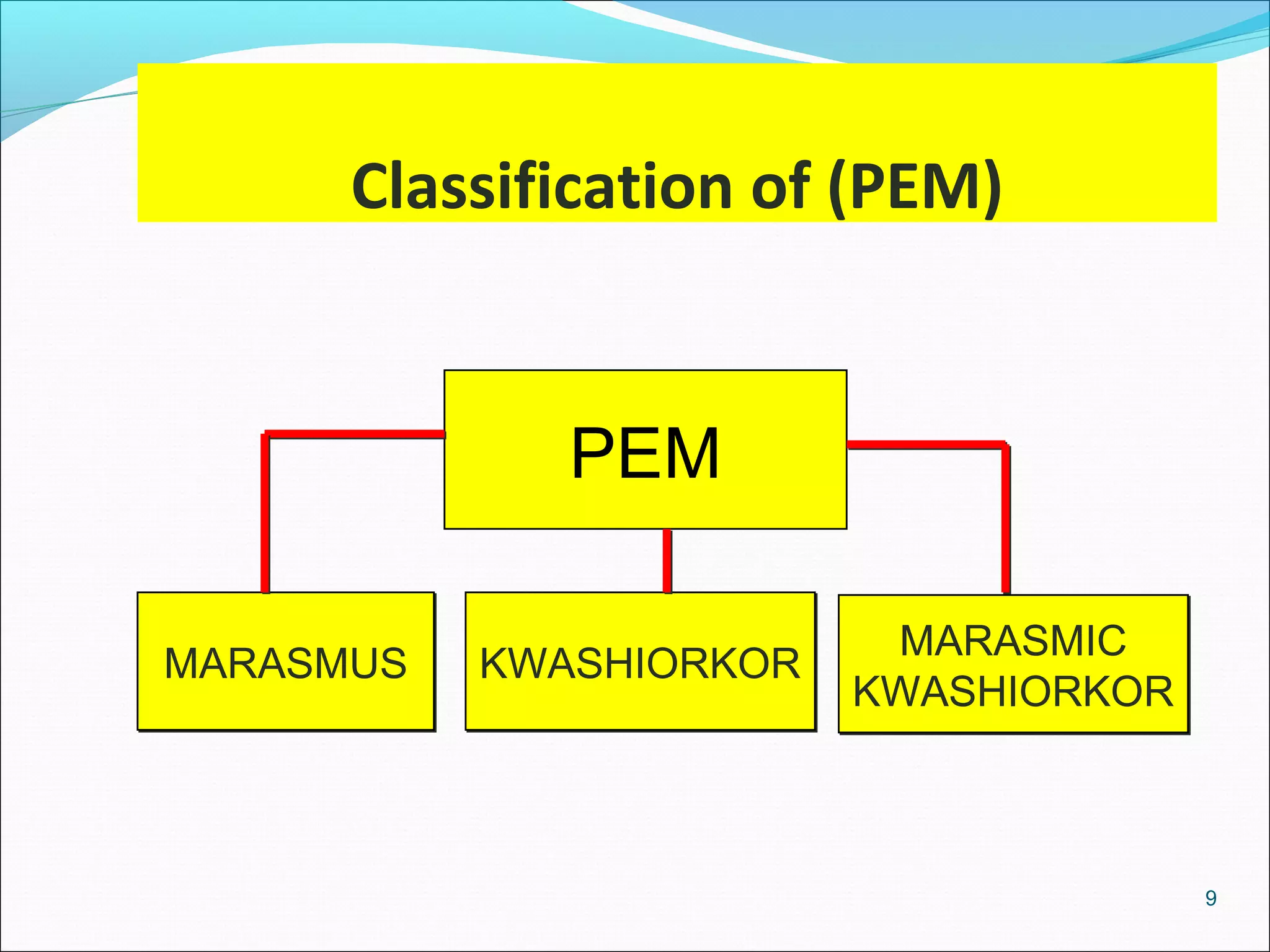 Classification of (PEM)

PEM

MARASMUS

KWASHIORKOR

MARASMIC KWASHIORKOR

9